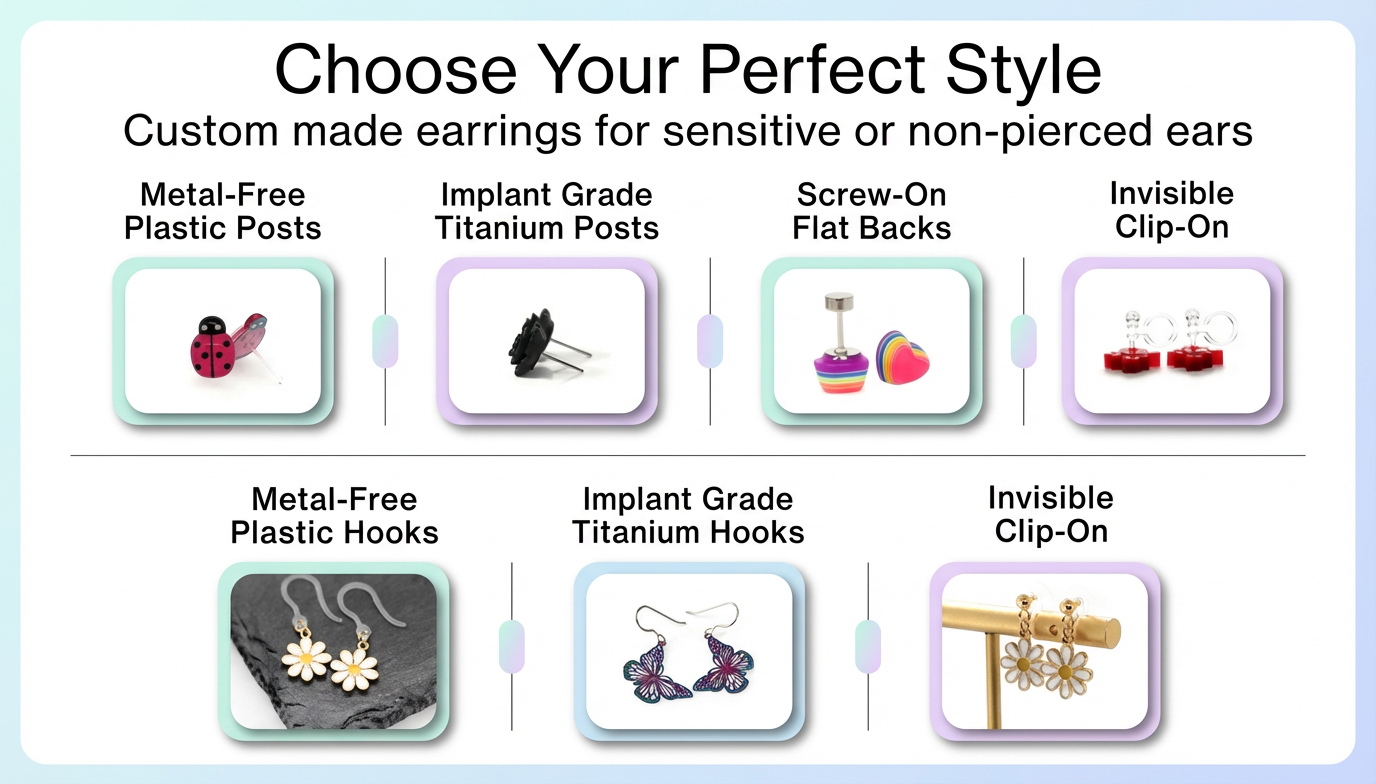 Choose Your Perfect Style

Custom made earrings for sensitive or non-pierced ears

Metal-Free Plastic Posts

Implant Grade Titanium Posts

Screw-On Flat Backs

Invisible Clip-On

Metal-Free Plastic Hooks

Implant Grade Titanium Hooks

Invisible Clip-On